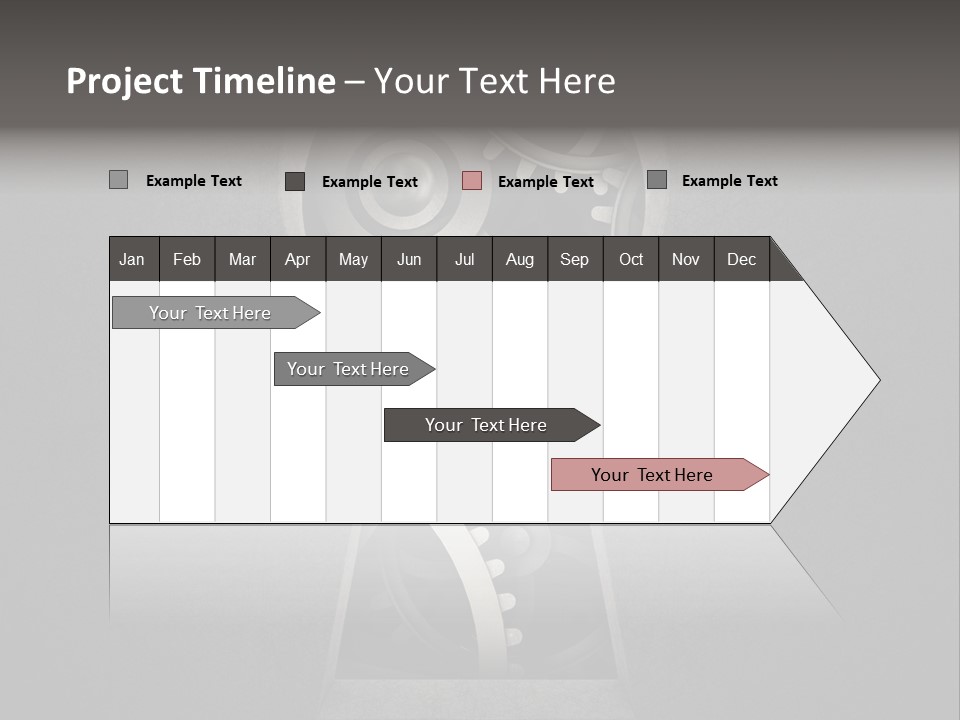 Project Timeline – Your Text Here

Example Text
Example Text
Example Text
Example Text

| Jan | Feb | Mar | Apr | May | Jun | Jul | Aug | Sep | Oct | Nov | Dec |
|---|---|---|---|---|---|---|---|---|---|---|---|

Your Text Here
Your Text Here
Your Text Here
Your Text Here